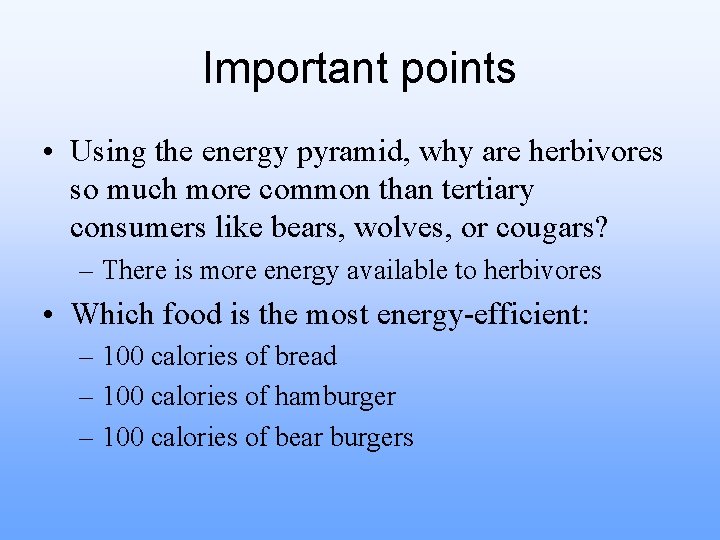 Important points

• Using the energy pyramid, why are herbivores so much more common than tertiary consumers like bears, wolves, or cougars?
– There is more energy available to herbivores

• Which food is the most energy-efficient:
– 100 calories of bread
– 100 calories of hamburger
– 100 calories of bear burgers